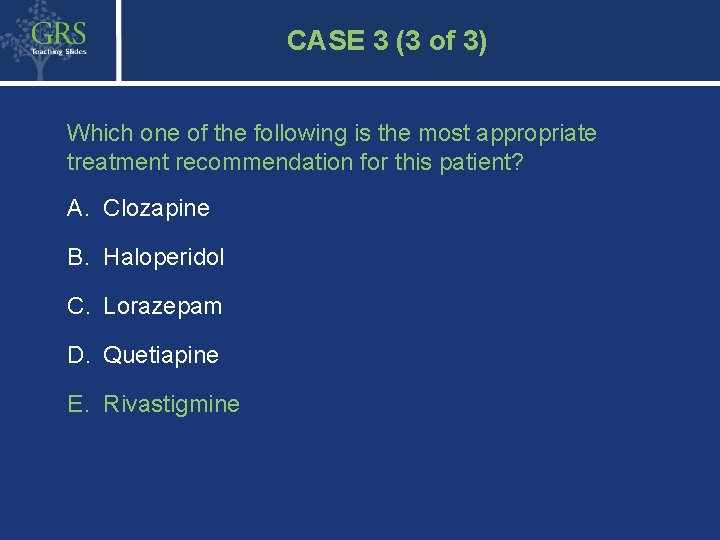 GRS
Teaching Slides

CASE 3 (3 of 3)

Which one of the following is the most appropriate treatment recommendation for this patient?

A. Clozapine

B. Haloperidol

C. Lorazepam

D. Quetiapine

E. Rivastigmine